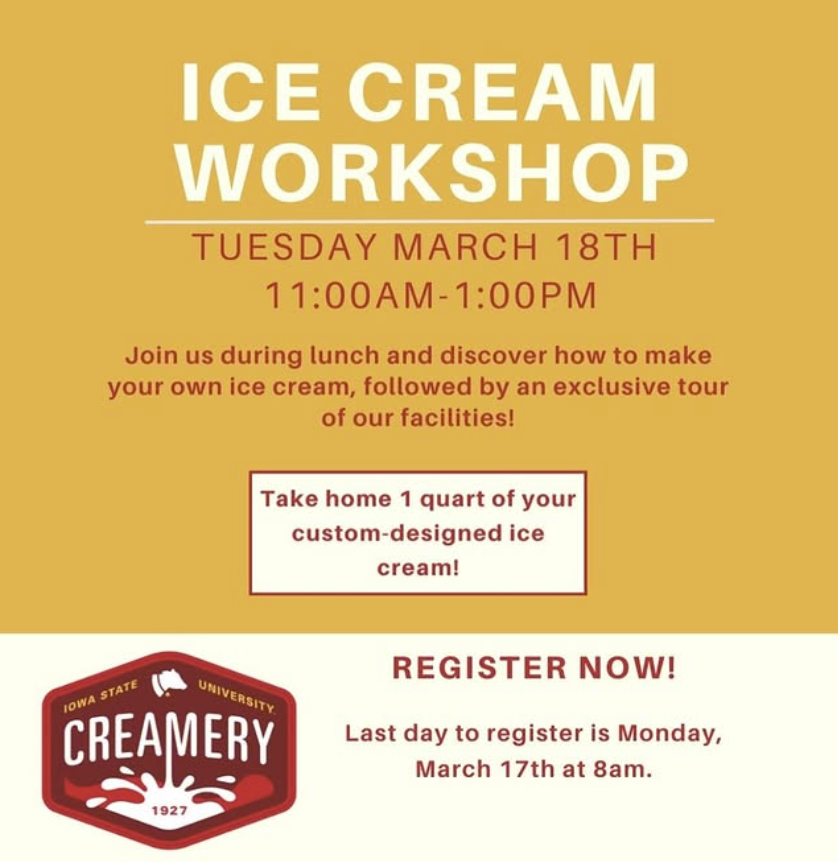 ICE CREAM WORKSHOP

TUESDAY MARCH 18TH
11:00AM-1:00PM

Join us during lunch and discover how to make your own ice cream, followed by an exclusive tour of our facilities!

Take home 1 quart of your custom-designed ice cream!

IOWA STATE UNIVERSITY
CREAMERY
1927

REGISTER NOW!

Last day to register is Monday, March 17th at 8am.